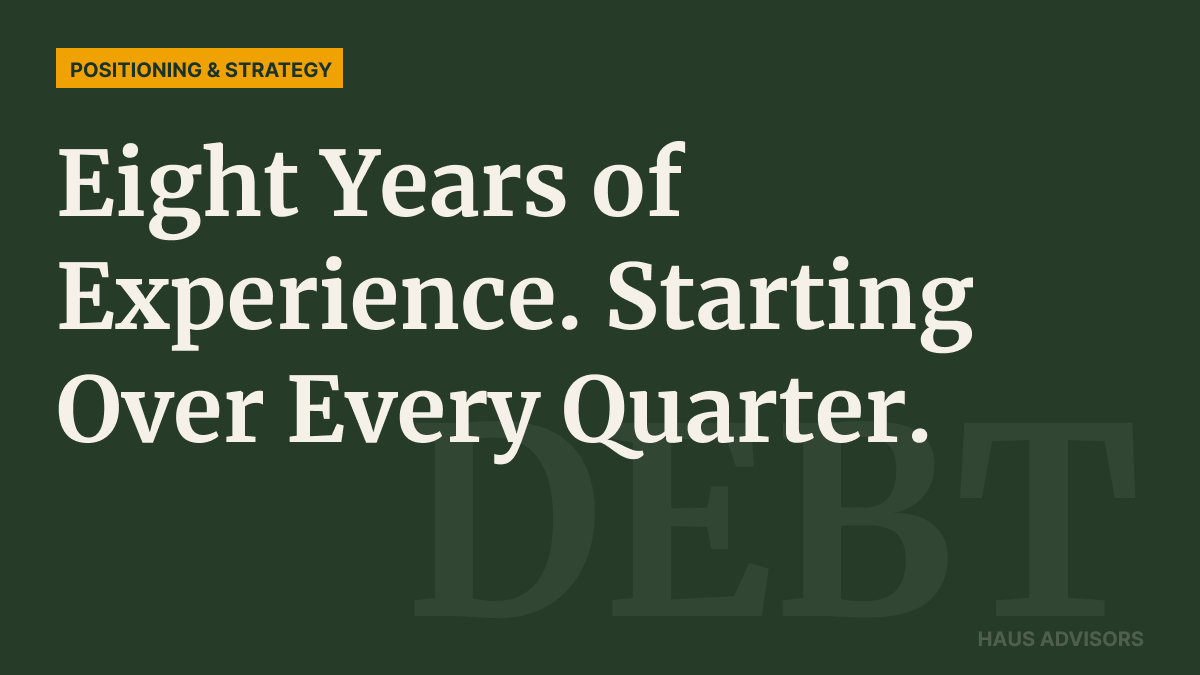 POSITIONING & STRATEGY

Eight Years of Experience. Starting Over Every Quarter.

DEBT

HAUS ADVISORS